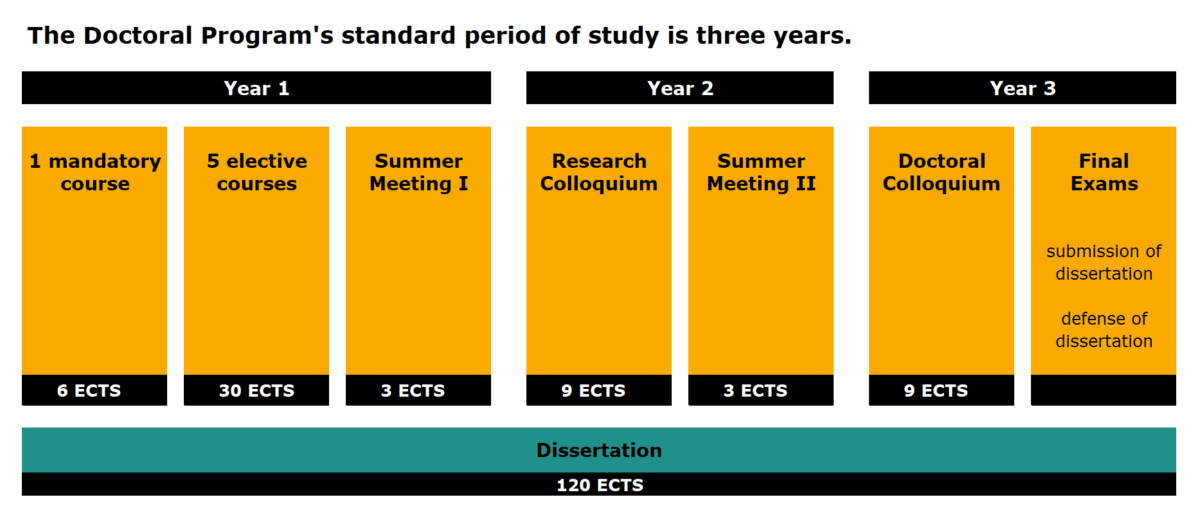 The Doctoral Program's standard period of study is three years.

Year 1

1 mandatory course

6 ECTS

5 elective courses

30 ECTS

Summer Meeting I

3 ECTS

Year 2

Research Colloquium

9 ECTS

Summer Meeting II

3 ECTS

Year 3

Doctoral Colloquium

9 ECTS

Final Exams

submission of dissertation

defense of dissertation

Dissertation

120 ECTS